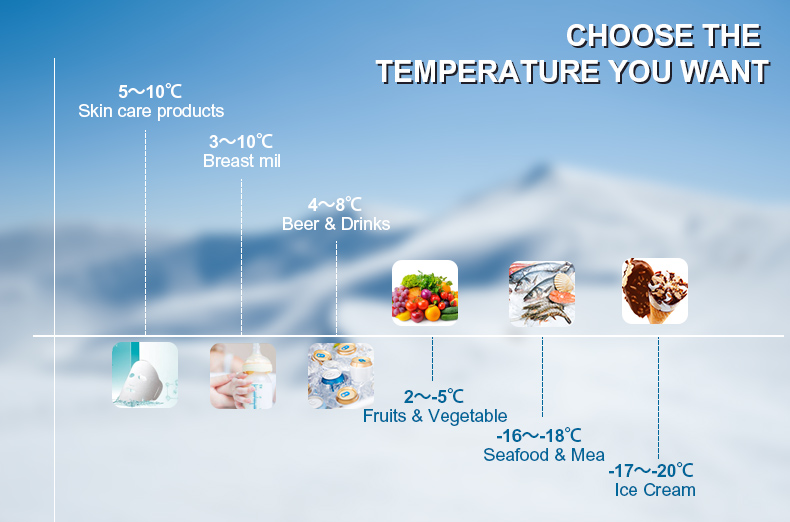 CHOOSE THE TEMPERATURE YOU WANT

5～10℃
Skin care products

3～10℃
Breast mil

4～8℃
Beer & Drinks

2～-5℃
Fruits & Vegetable

-16～-18℃
Seafood & Mea

-17～-20℃
Ice Cream